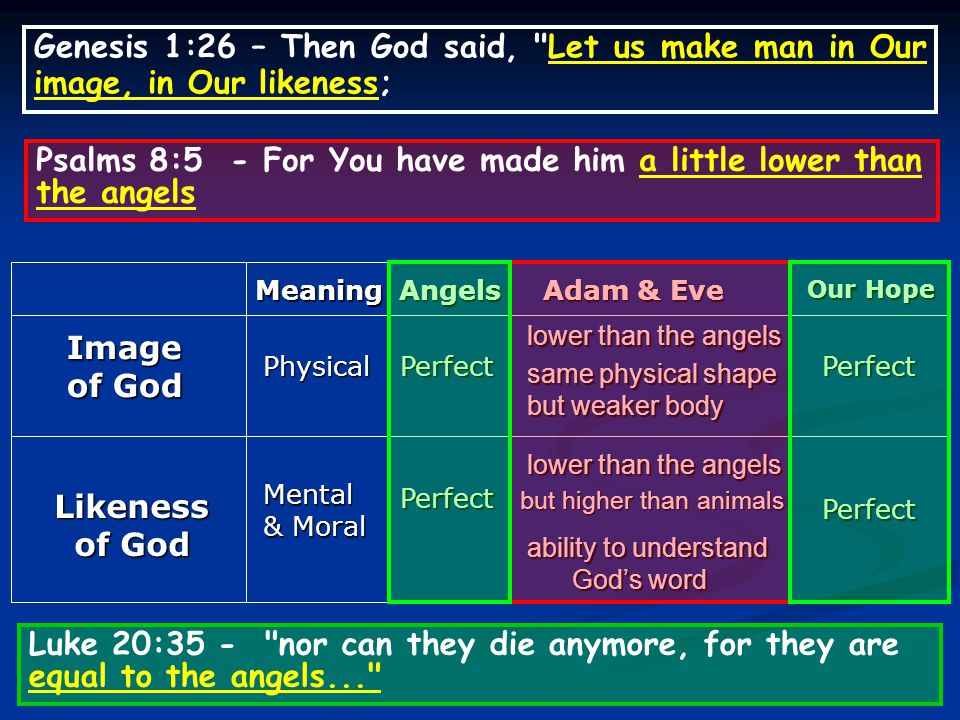 Genesis 1:26 – Then God said, "Let us make man in Our image, in Our likeness;

Psalms 8:5 - For You have made him a little lower than the angels

| | Meaning | Angels | Adam & Eve | Our Hope |
|---|---|---|---|---|
| Image of God | Physical | Perfect | lower than the angels same physical shape but weaker body | Perfect |
| Likeness of God | Mental & Moral | Perfect | lower than the angels but higher than animals ability to understand God's word | Perfect |

Luke 20:35 - "nor can they die anymore, for they are equal to the angels..."